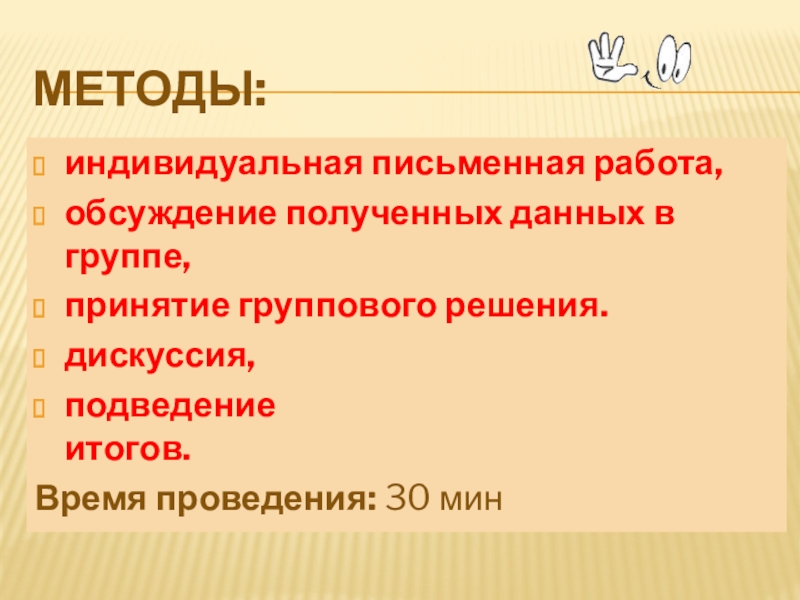 МЕТОДЫ:

индивидуальная письменная работа,

обсуждение полученных данных в группе,

принятие группового решения.

дискуссия,

подведение итогов.

Время проведения: 30 мин